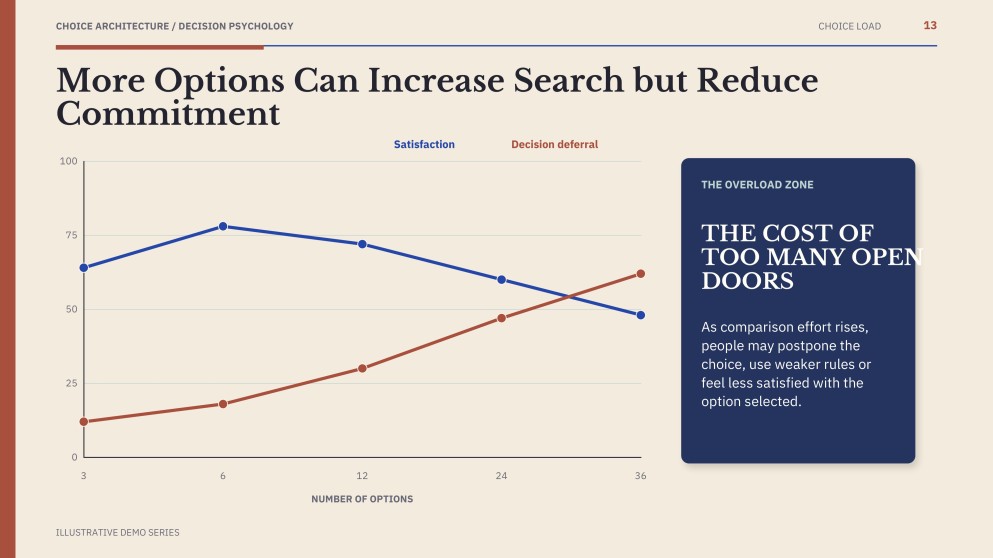 CHOICE ARCHITECTURE / DECISION PSYCHOLOGY

CHOICE LOAD 13

More Options Can Increase Search but Reduce Commitment

Satisfaction

Decision deferral

100

75

50

25

0

3

6

12

24

36

NUMBER OF OPTIONS

THE OVERLOAD ZONE

THE COST OF TOO MANY OPEN DOORS

As comparison effort rises, people may postpone the choice, use weaker rules or feel less satisfied with the option selected.

ILLUSTRATIVE DEMO SERIES